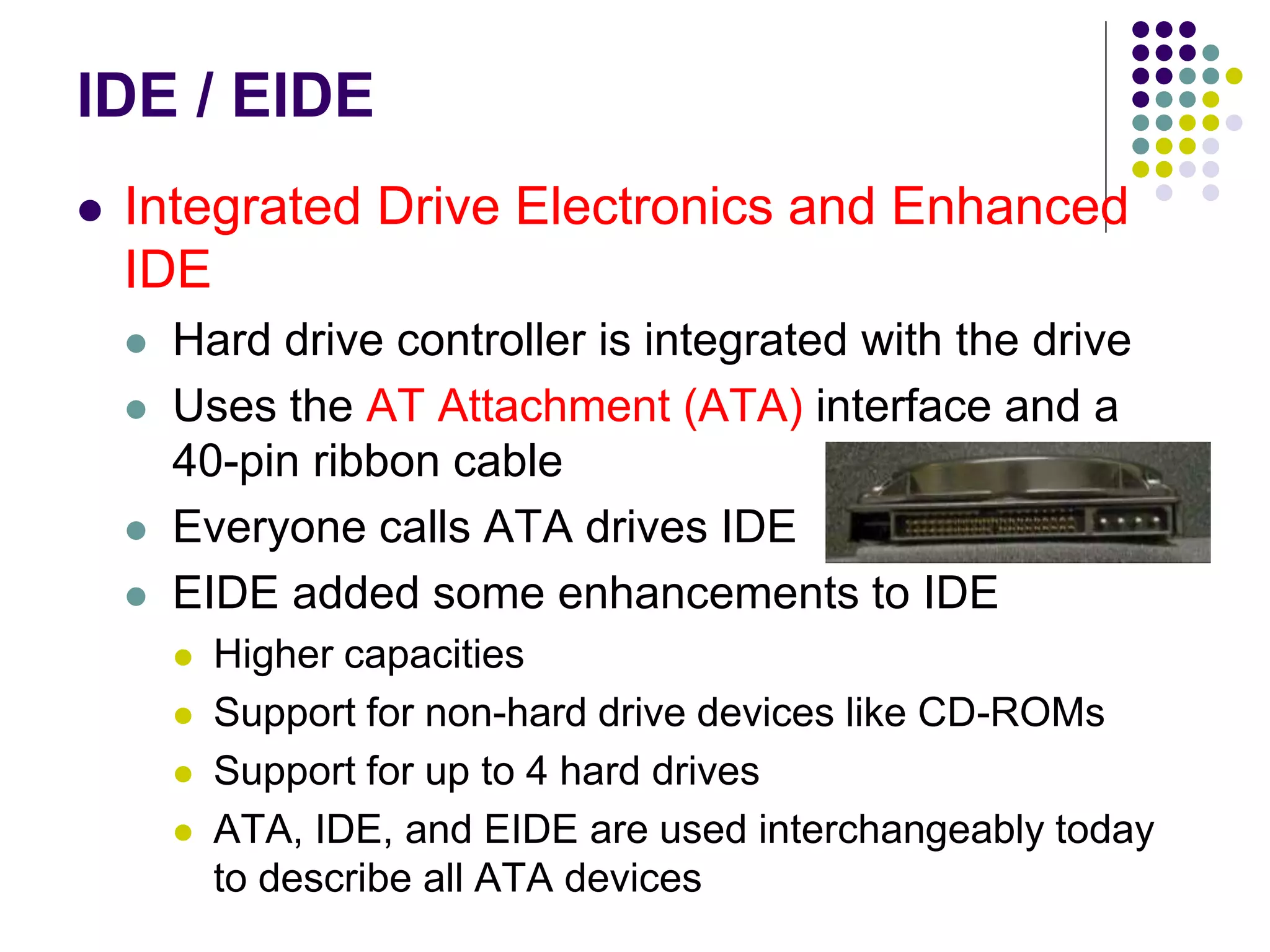 IDE / EIDE

- Integrated Drive Electronics and Enhanced IDE
  - Hard drive controller is integrated with the drive
  - Uses the AT Attachment (ATA) interface and a 40-pin ribbon cable
  - Everyone calls ATA drives IDE
  - EIDE added some enhancements to IDE
    - Higher capacities
    - Support for non-hard drive devices like CD-ROMs
    - Support for up to 4 hard drives
    - ATA, IDE, and EIDE are used interchangeably today to describe all ATA devices